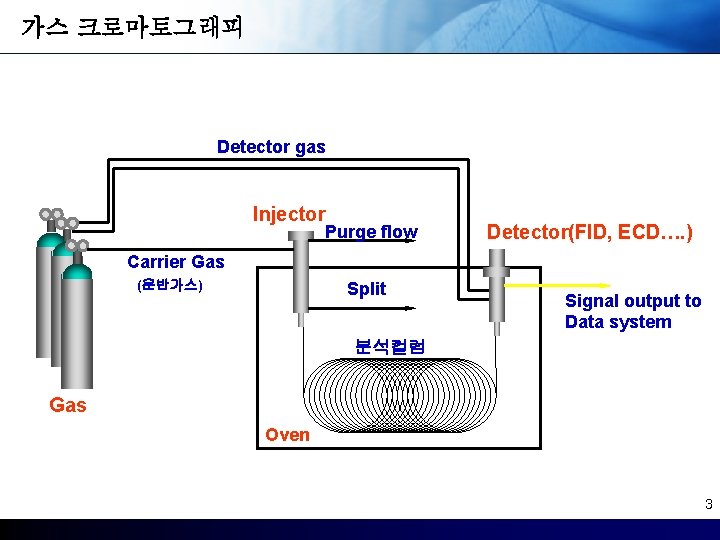 가스 크로마토그래피

Detector gas

Injector

Purge flow

Detector(FID, ECD….)

Carrier Gas

(운반가스)

Split

Signal output to Data system

분석컬럼

Gas

Oven

3